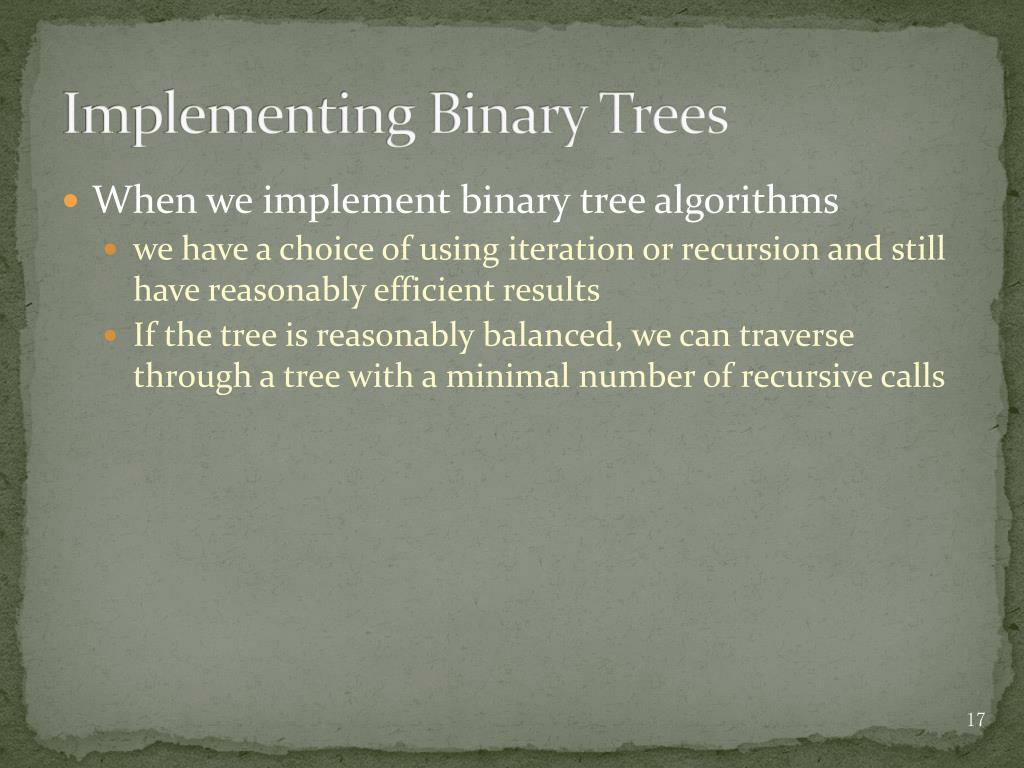 Implementing Binary Trees

When we implement binary tree algorithms

we have a choice of using iteration or recursion and still have reasonably efficient results

If the tree is reasonably balanced, we can traverse through a tree with a minimal number of recursive calls

17